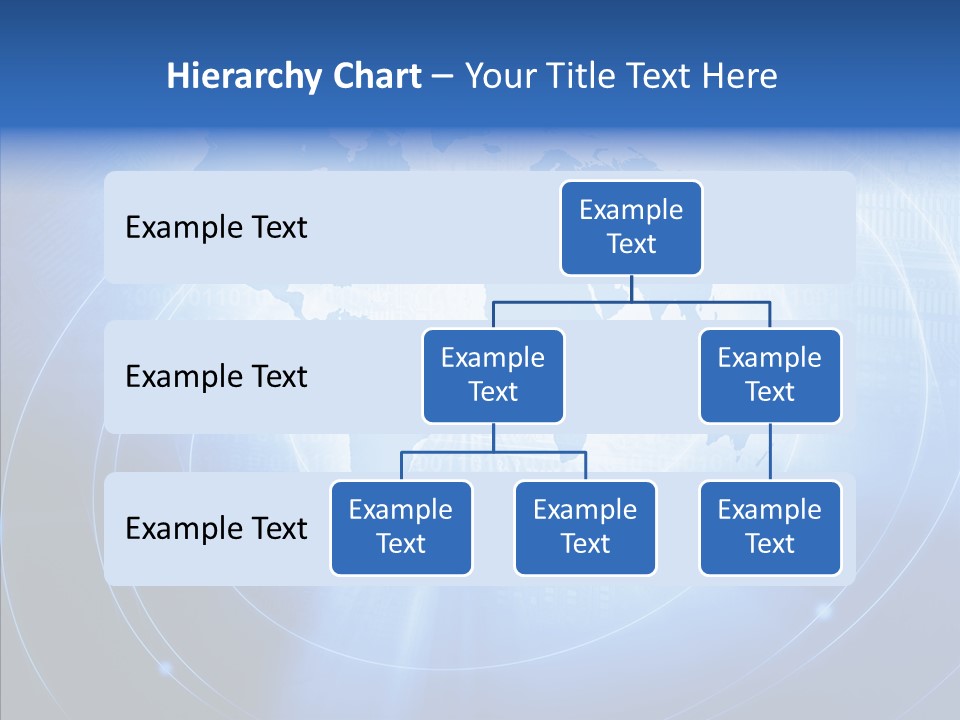 Hierarchy Chart – Your Title Text Here

Example Text

Example Text

Example Text

Example Text

Example Text

Example Text

Example Text

Example Text

Example Text